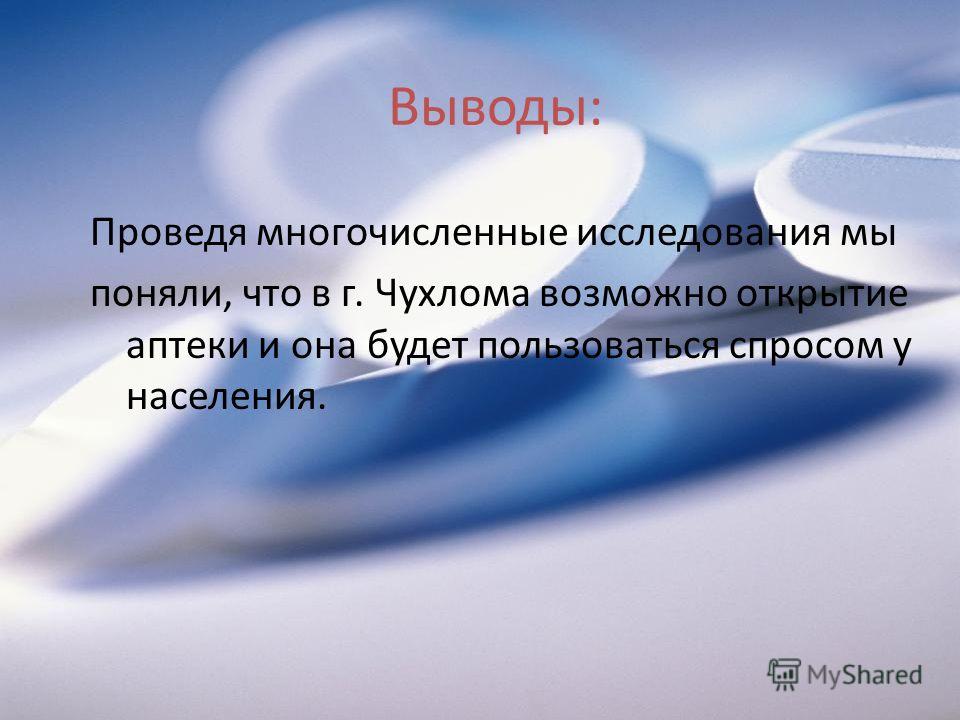 Выводы:

Проведя многочисленные исследования мы

поняли, что в г. Чухлома возможно открытие аптеки и она будет пользоваться спросом у населения.

MyShared